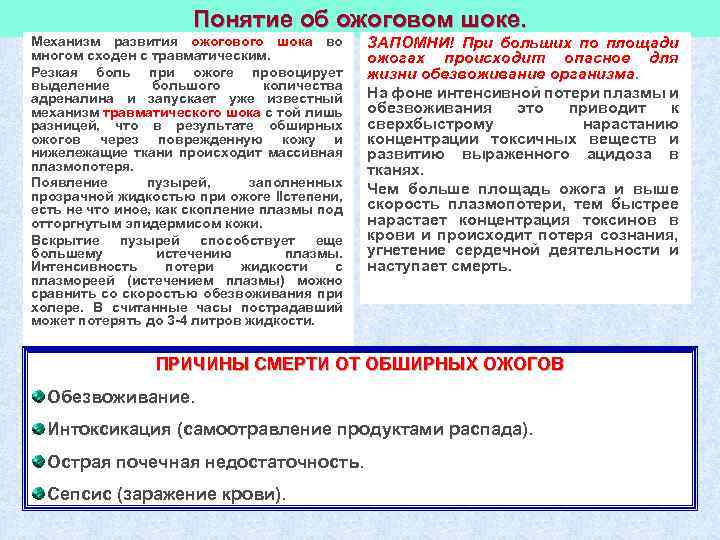 Понятие об ожоговом шоке.

Механизм развития ожогового шока во многом сходен с травматическим.

Резкая боль при ожоге провоцирует выделение большого количества адреналина и запускает уже известный механизм травматического шока с той лишь разницей, что в результате обширных ожогов через поврежденную кожу и нижележащие ткани происходит массивная плазмопотеря.

Появление пузырей, заполненных прозрачной жидкостью при ожоге IIстепени, есть не что иное, как скопление плазмы под отторгнутым эпидермисом кожи.

Вскрытие пузырей способствует еще большему истечению плазмы. Интенсивность потери жидкости с плазмореей (истечением плазмы) можно сравнить со скоростью обезвоживания при холере. В считанные часы пострадавший может потерять до 3-4 литров жидкости.

ЗАПОМНИ! При больших по площади ожогах происходит опасное для жизни обезвоживание организма.

На фоне интенсивной потери плазмы и обезвоживания это приводит к сверхбыстрому нарастанию концентрации токсичных веществ и развитию выраженного ацидоза в тканях.

Чем больше площадь ожога и выше скорость плазмопотери, тем быстрее нарастает концентрация токсинов в крови и происходит потеря сознания, угнетение сердечной деятельности и наступает смерть.

ПРИЧИНЫ СМЕРТИ ОТ ОБШИРНЫХ ОЖОГОВ

Обезвоживание.

Интоксикация (самоотравление продуктами распада).

Острая почечная недостаточность.

Сепсис (заражение крови).